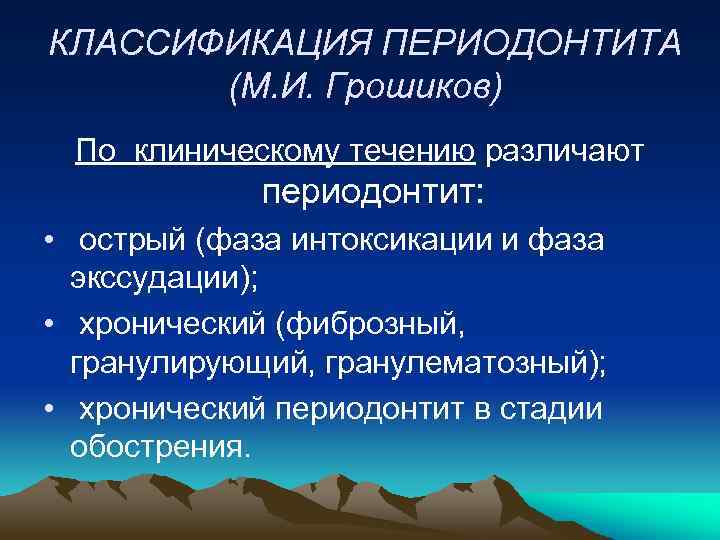 КЛАССИФИКАЦИЯ ПЕРИОДОНТИТА (М.И. Грошиков)

По клиническому течению различают периодонтит:

• острый (фаза интоксикации и фаза экссудации);
• хронический (фиброзный, гранулирующий, гранулематозный);
• хронический периодонтит в стадии обострения.